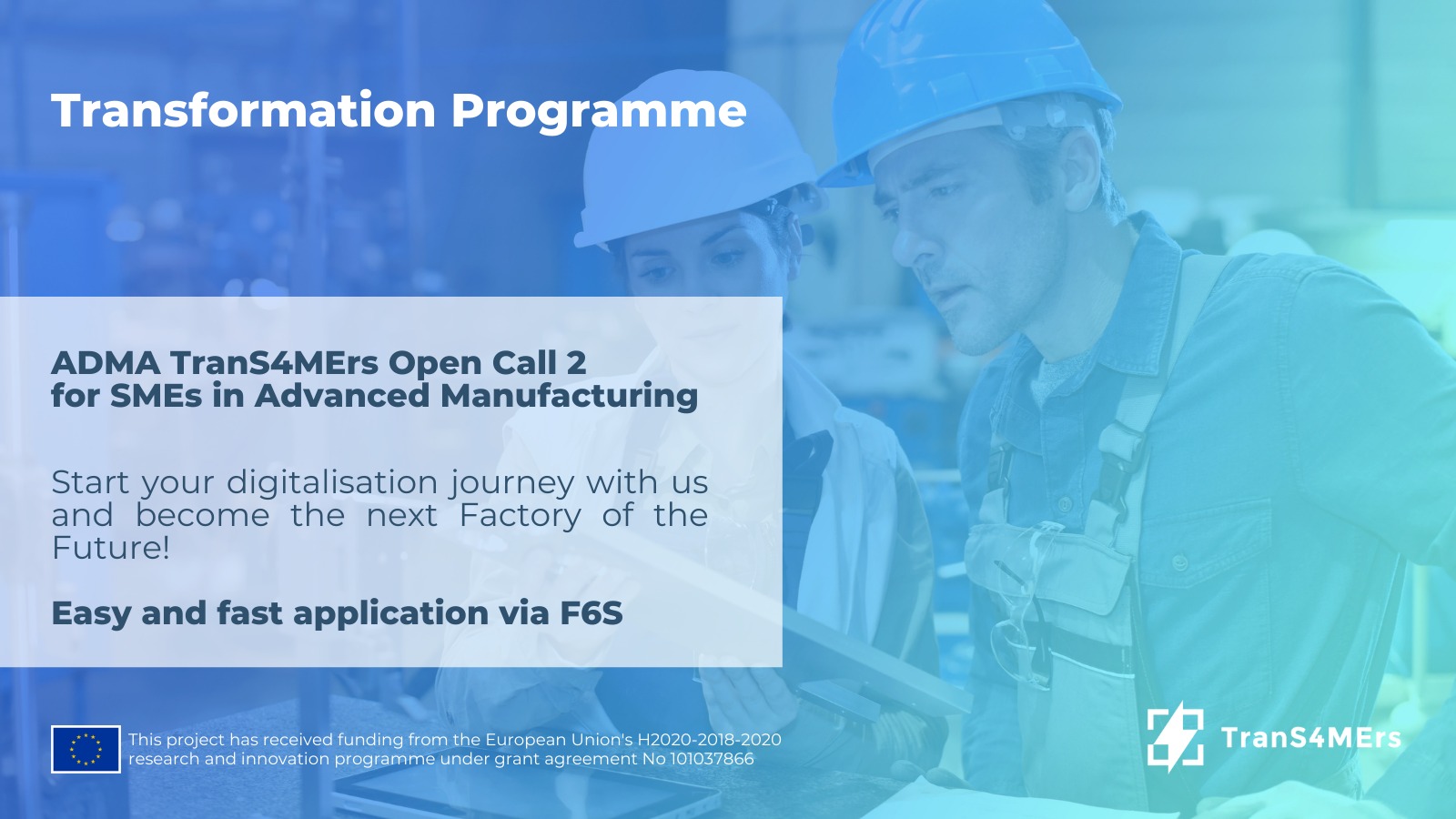 Transformation Programme

ADMA TranS4MErs Open Call 2
for SMEs in Advanced Manufacturing

Start your digitalisation journey with us and become the next Factory of the Future!

Easy and fast application via F6S

This project has received funding from the European Union's H2020-2018-2020 research and innovation programme under grant agreement No 101037866

TranS4MErs